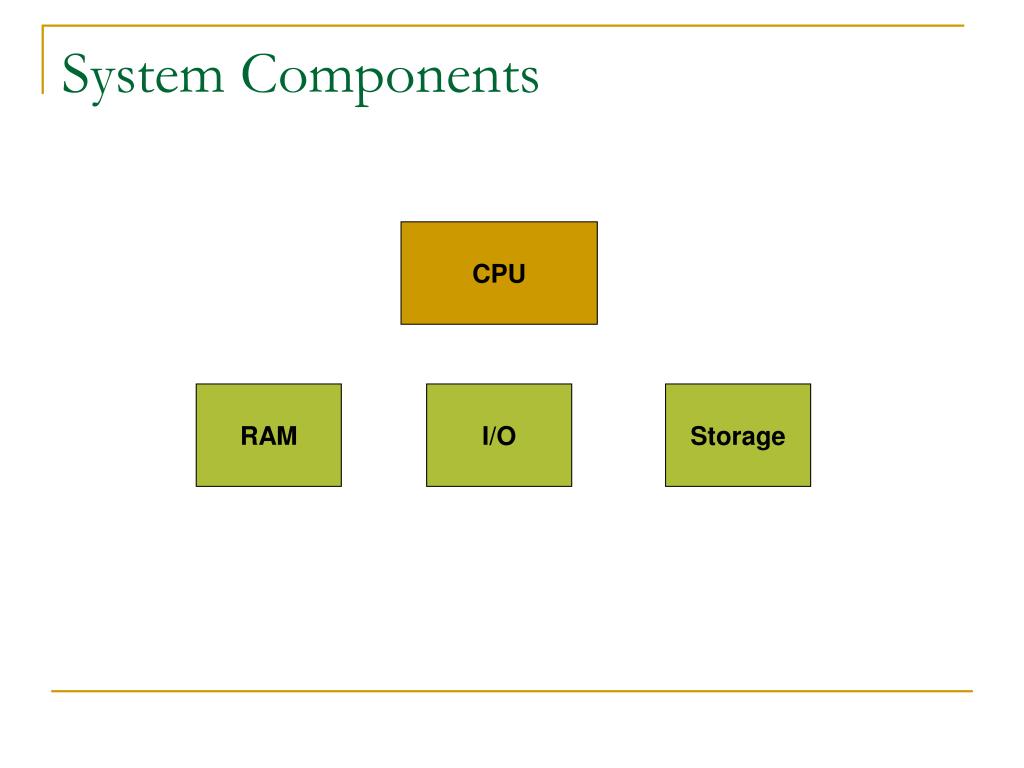 System Components

CPU

RAM

I/O

Storage